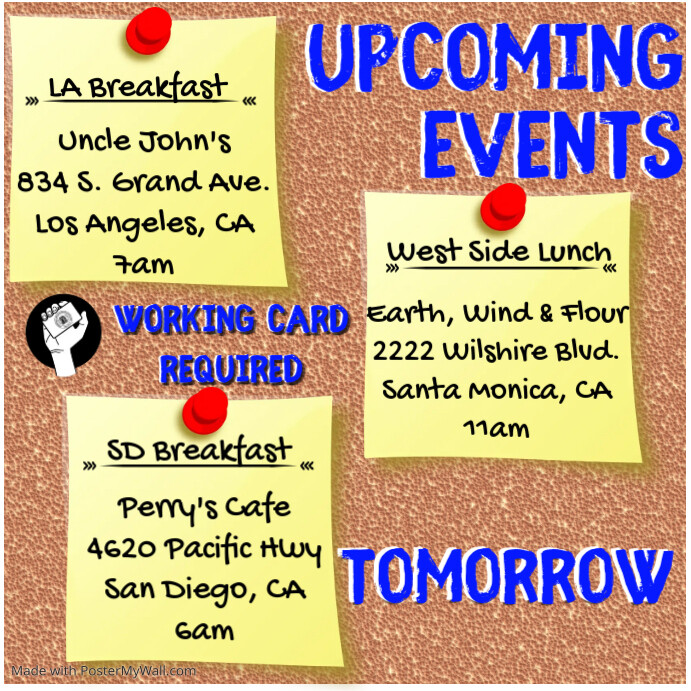 UPCOMING EVENTS

LA Breakfast

Uncle John's
834 S. Grand Ave.
Los Angeles, CA
7am

WORKING CARD REQUIRED

West Side Lunch

Earth, Wind & Flour
2222 Wilshire Blvd.
Santa Monica, CA
11am

SD Breakfast

Perry's Cafe
4620 Pacific Hwy
San Diego, CA
6am

TOMORROW

Made with PosterMyWall.com